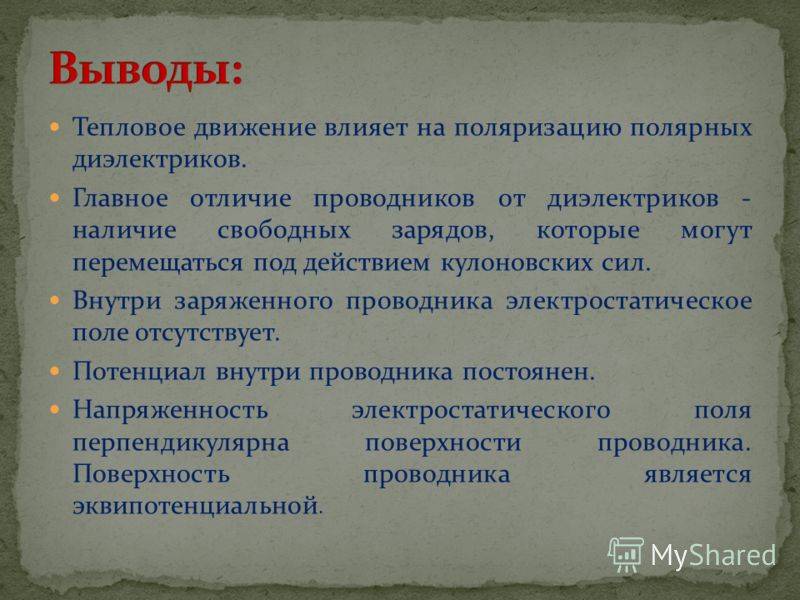 Выводы:

Тепловое движение влияет на поляризацию полярных диэлектриков.

Главное отличие проводников от диэлектриков - наличие свободных зарядов, которые могут перемещаться под действием кулоновских сил.

Внутри заряженного проводника электростатическое поле отсутствует.

Потенциал внутри проводника постоянен.

Напряженность электростатического поля перпендикулярна поверхности проводника. Поверхность проводника является эквипотенциальной.

MyShared